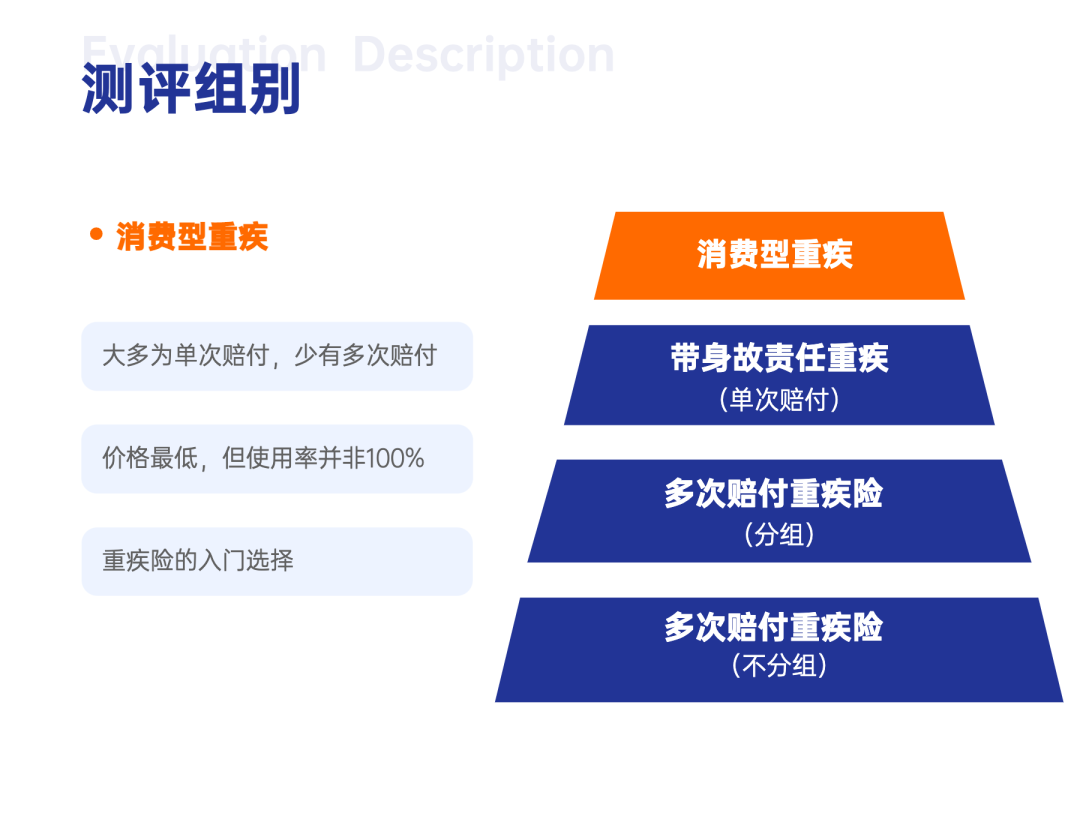 Evaluation Description
测评组别

• 消费型重疾

大多为单次赔付，少有多次赔付

价格最低，但使用率并非100%

重疾险的入门选择

消费型重疾

带身故责任重疾
（单次赔付）

多次赔付重疾险
（分组）

多次赔付重疾险
（不分组）